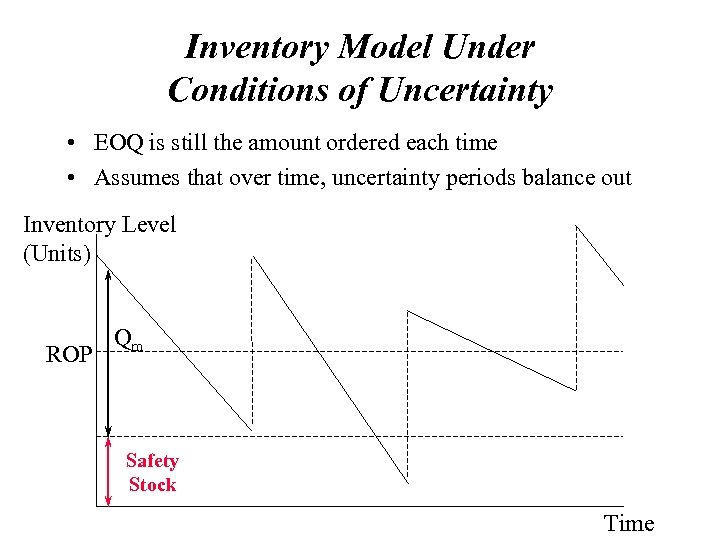 Inventory Model Under Conditions of Uncertainty

• EOQ is still the amount ordered each time

• Assumes that over time, uncertainty periods balance out

Inventory Level (Units)

$Q_m$

ROP

Safety Stock

Time